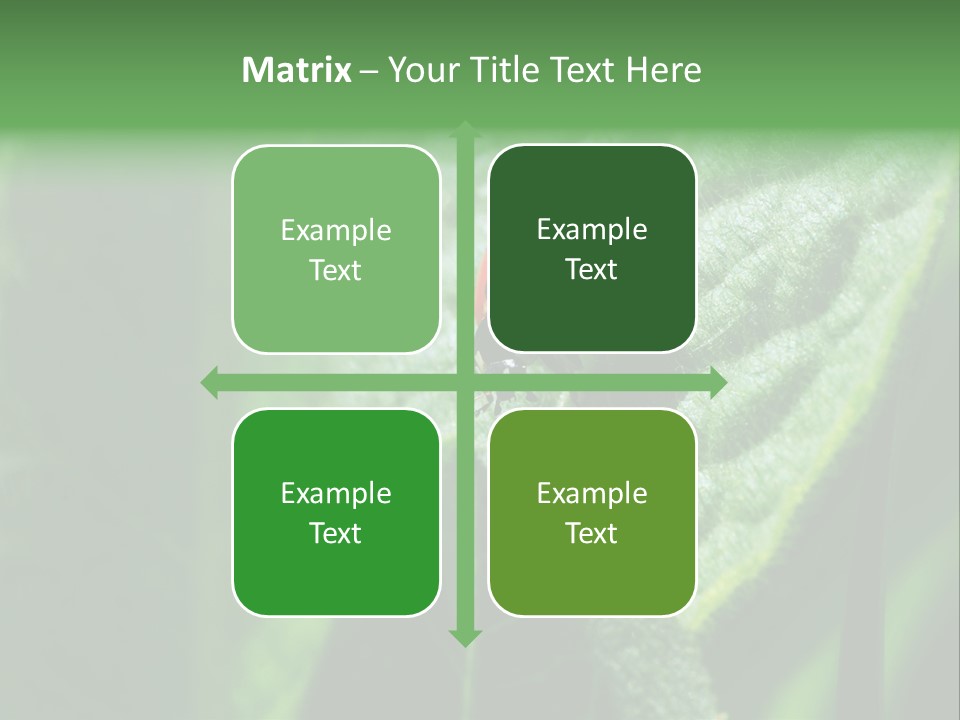 Matrix – Your Title Text Here

Example Text

Example Text

Example Text

Example Text